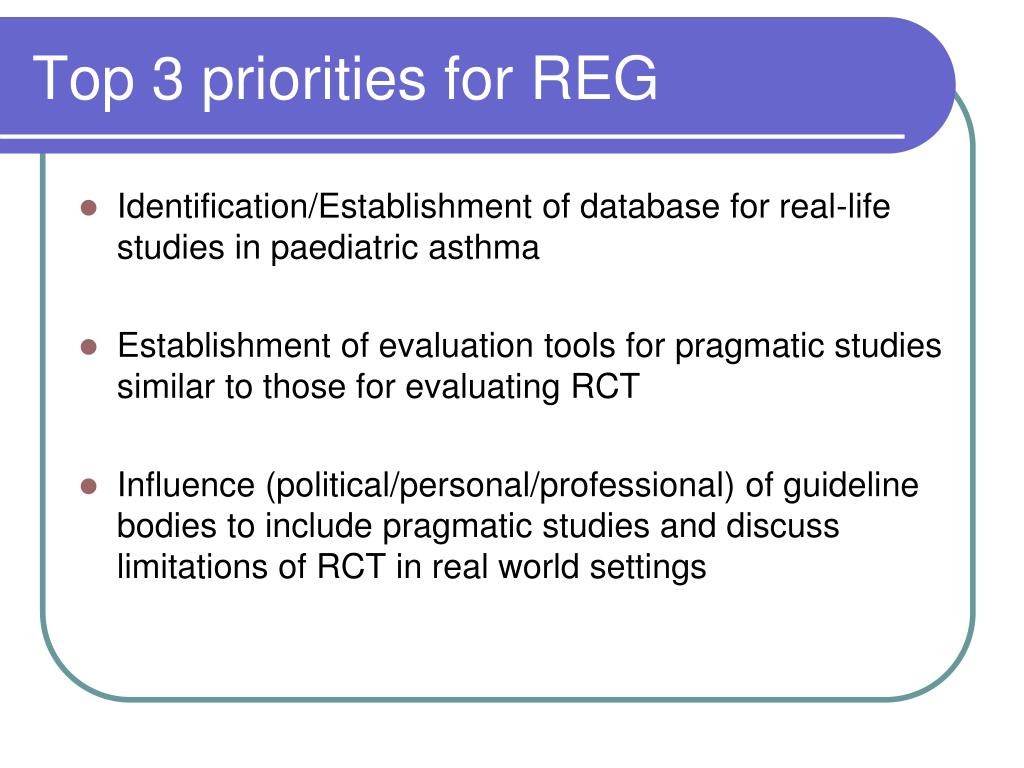 Top 3 priorities for REG

- Identification/Establishment of database for real-life studies in paediatric asthma
- Establishment of evaluation tools for pragmatic studies similar to those for evaluating RCT
- Influence (political/personal/professional) of guideline bodies to include pragmatic studies and discuss limitations of RCT in real world settings